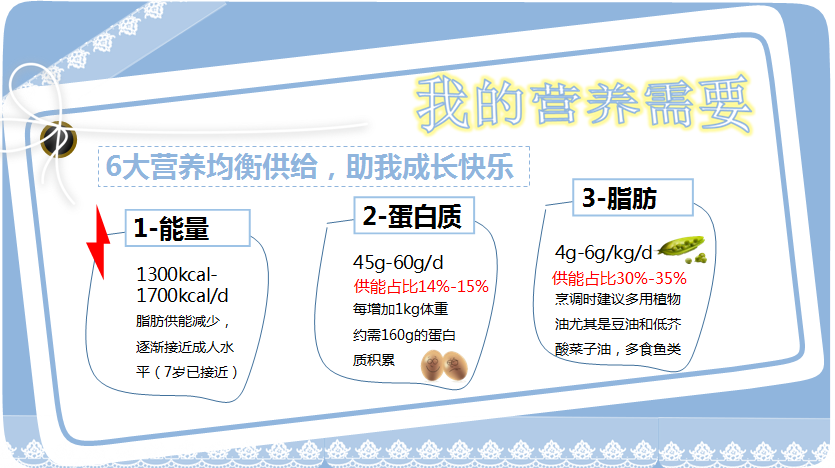 我的营养需要

6大营养均衡供给，助我成长快乐

1-能量

1300kcal-1700kcal/d

脂肪供能减少，逐渐接近成人水平（7岁已接近）

2-蛋白质

45g-60g/d

供能占比14%-15%

每增加1kg体重约需160g的蛋白质积累

3-脂肪

4g-6g/kg/d

供能占比30%-35%

烹调时建议多用植物油尤其是豆油和低芥酸菜子油，多食鱼类